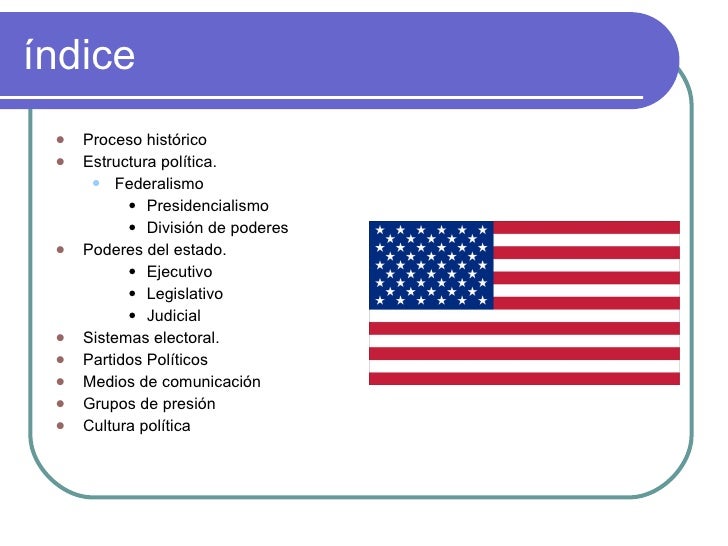 índice

- Proceso histórico
- Estructura política.
  - Federalismo
    - Presidencialismo
    - División de poderes
- Poderes del estado.
    - Ejecutivo
    - Legislativo
    - Judicial
- Sistemas electoral.
- Partidos Políticos
- Medios de comunicación
- Grupos de presión
- Cultura política